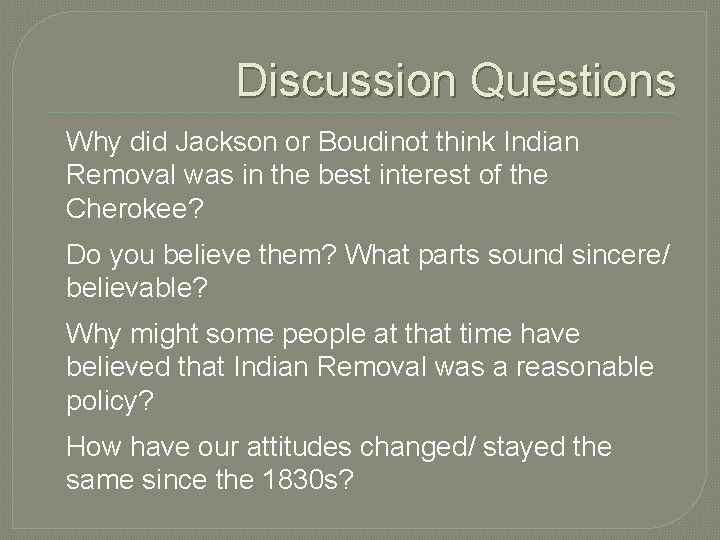 Discussion Questions

Why did Jackson or Boudinot think Indian Removal was in the best interest of the Cherokee?

Do you believe them? What parts sound sincere/ believable?

Why might some people at that time have believed that Indian Removal was a reasonable policy?

How have our attitudes changed/ stayed the same since the 1830s?